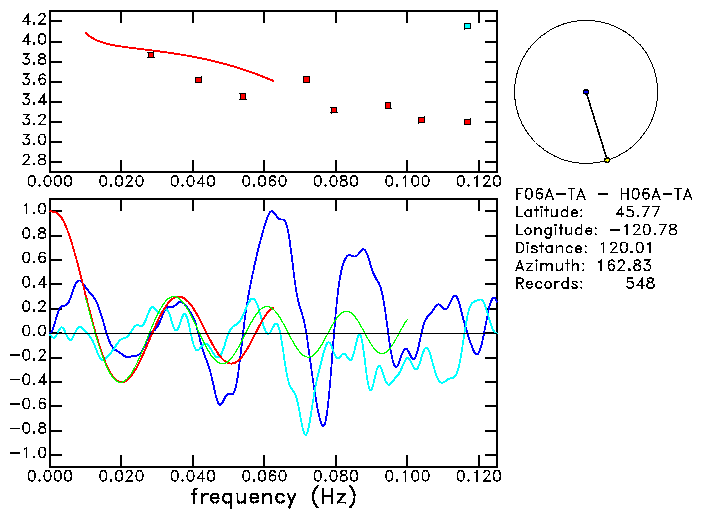 4.2
4.0
3.8
3.6
3.4
3.2
3.0
2.8
0.000 0.020 0.040 0.060 0.080 0.100 0.120

F06A-TA - H06A-TA
Latitude: 45.77
Longitude: -120.78
Distance: 120.01
Azimuth: 162.83
Records: 548

1.0
0.8
0.6
0.4
0.2
0.0
-0.2
-0.4
-0.6
-0.8
-1.0
0.000 0.020 0.040 0.060 0.080 0.100 0.120
frequency (Hz)